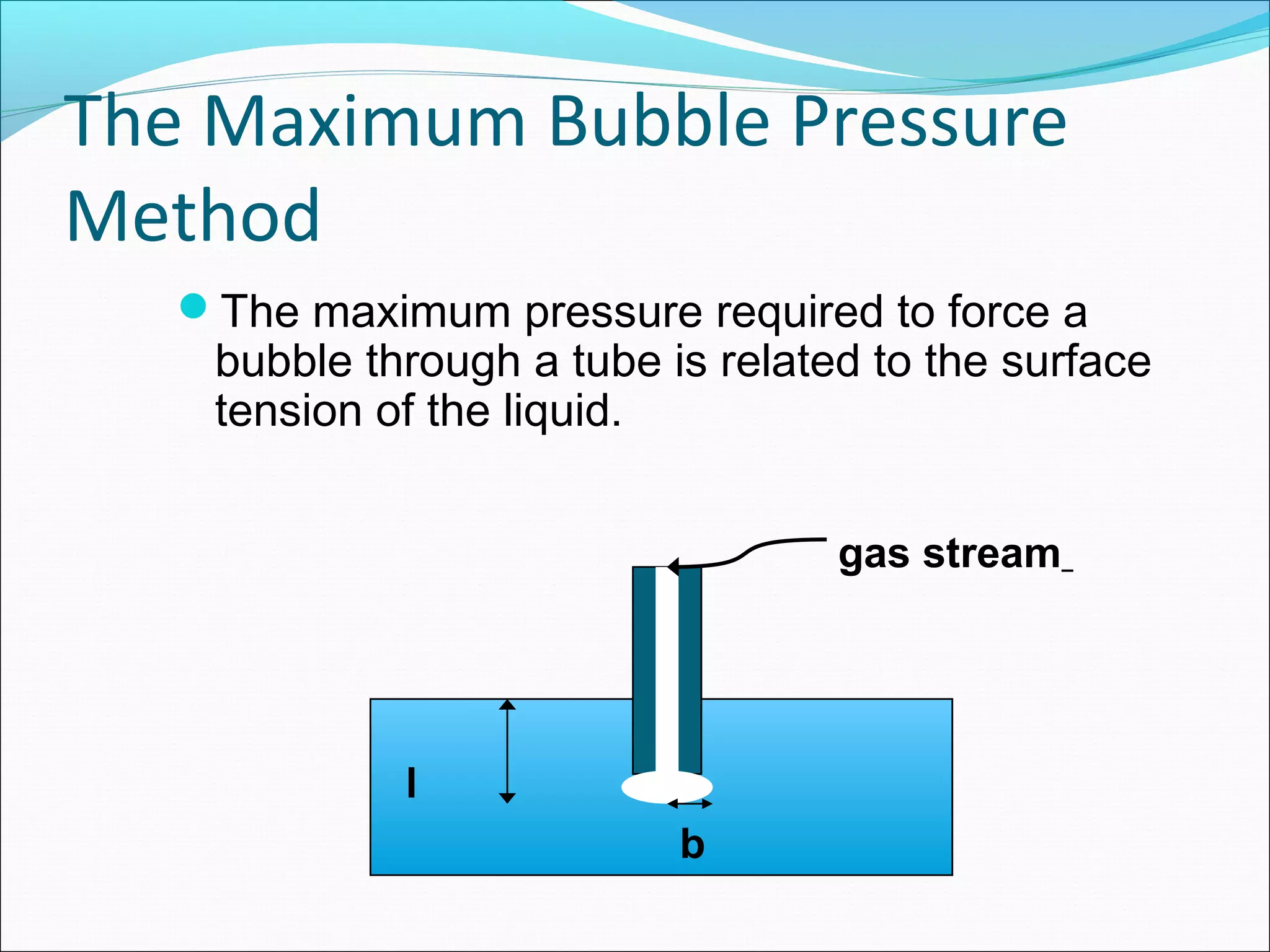 The Maximum Bubble Pressure Method

The maximum pressure required to force a bubble through a tube is related to the surface tension of the liquid.

gas stream

l

b